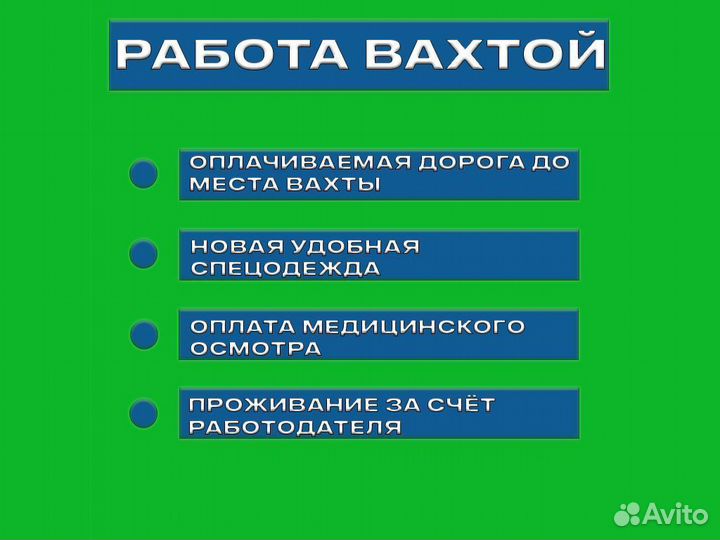 РАБОТА ВАХТОЙ

ОПЛАЧИВАЕМАЯ ДОРОГА ДО МЕСТА ВАХТЫ

НОВАЯ УДОБНАЯ СПЕЦОДЕЖДА

ОПЛАТА МЕДИЦИНСКОГО ОСМОТРА

ПРОЖИВАНИЕ ЗА СЧЁТ РАБОТОДАТЕЛЯ

Avito